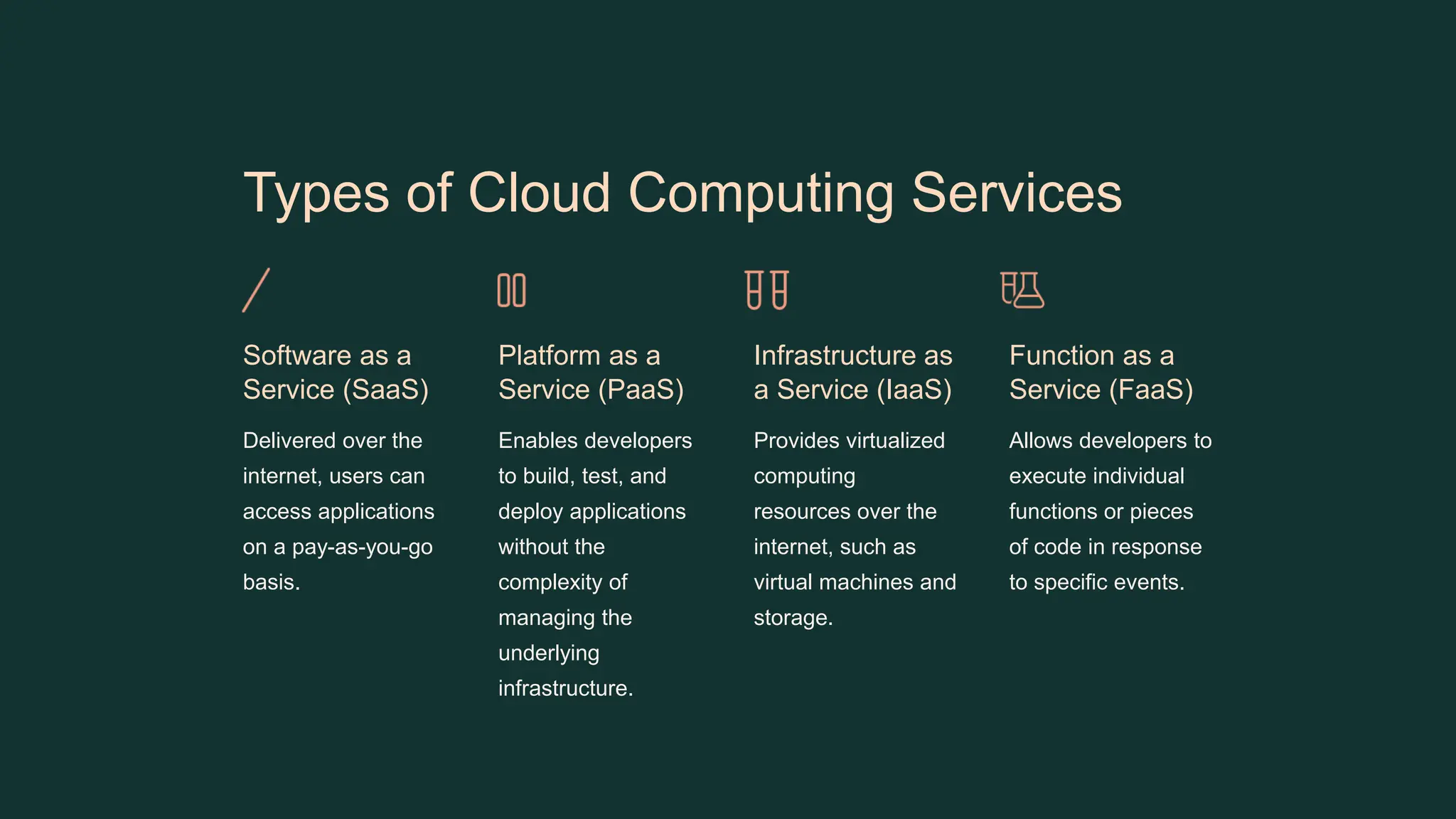 Types of Cloud Computing Services

Software as a Service (SaaS)

Delivered over the internet, users can access applications on a pay-as-you-go basis.

Platform as a Service (PaaS)

Enables developers to build, test, and deploy applications without the complexity of managing the underlying infrastructure.

Infrastructure as a Service (IaaS)

Provides virtualized computing resources over the internet, such as virtual machines and storage.

Function as a Service (FaaS)

Allows developers to execute individual functions or pieces of code in response to specific events.